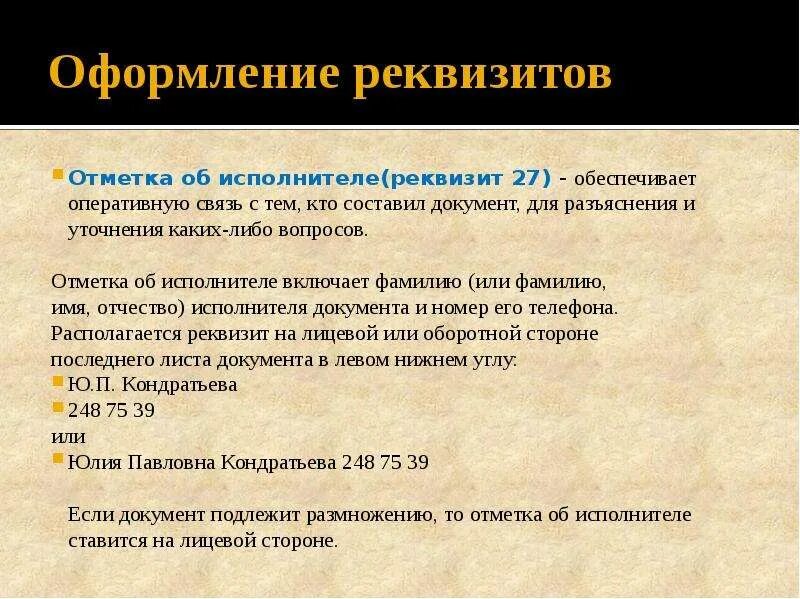 Оформление реквизитов

Отметка об исполнителе(реквизит 27) - обеспечивает оперативную связь с тем, кто составил документ, для разъяснения и уточнения каких-либо вопросов.

Отметка об исполнителе включает фамилию (или фамилию, имя, отчество) исполнителя документа и номер его телефона. Располагается реквизит на лицевой или оборотной стороне последнего листа документа в левом нижнем углу:

Ю.П. Кондратьева

248 75 39

или

Юлия Павловна Кондратьева 248 75 39

Если документ подлежит размножению, то отметка об исполнителе ставится на лицевой стороне.